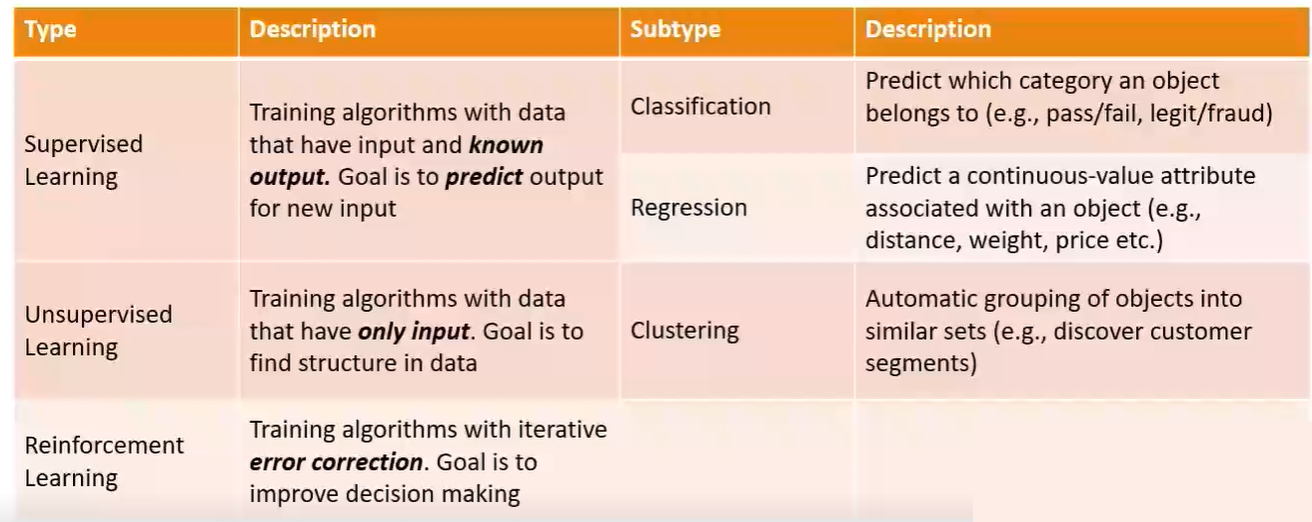 | Type | Description | Subtype | Description |
|---|---|---|---|
| Supervised Learning | Training algorithms with data that have input and ***known output.*** Goal is to ***predict*** output for new input | Classification | Predict which category an object belongs to (e.g., pass/fail, legit/fraud) |
| | | Regression | Predict a continuous-value attribute associated with an object (e.g., distance, weight, price etc.) |
| Unsupervised Learning | Training algorithms with data that have ***only input***. Goal is to find structure in data | Clustering | Automatic grouping of objects into similar sets (e.g., discover customer segments) |
| Reinforcement Learning | Training algorithms with iterative ***error correction***. Goal is to improve decision making | | |